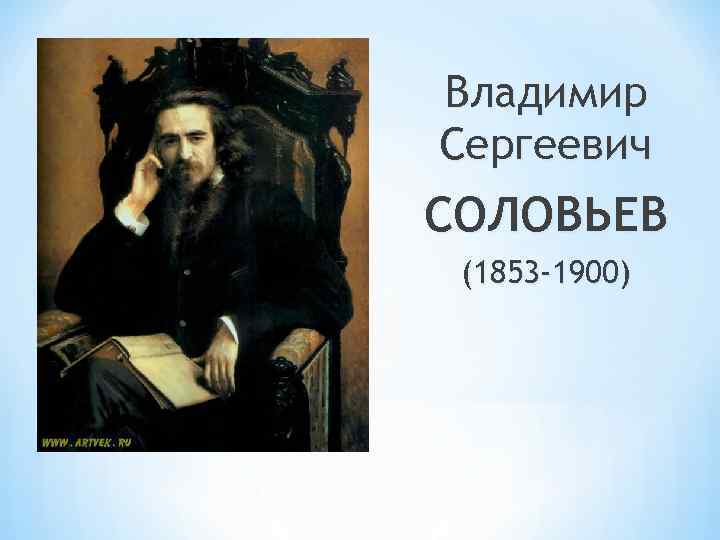 WWW.ARTVEK.RU

Владимир Сергеевич

СОЛОВЬЕВ

(1853-1900)